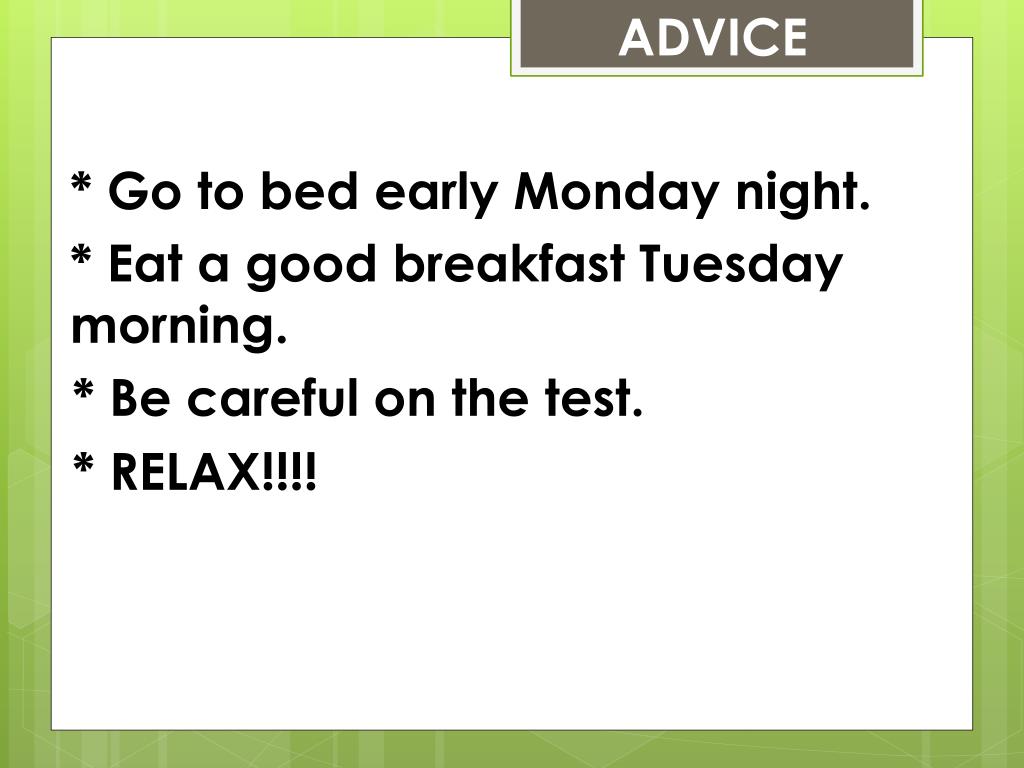 ADVICE

\* Go to bed early Monday night.

\* Eat a good breakfast Tuesday morning.

\* Be careful on the test.

\* RELAX!!!!